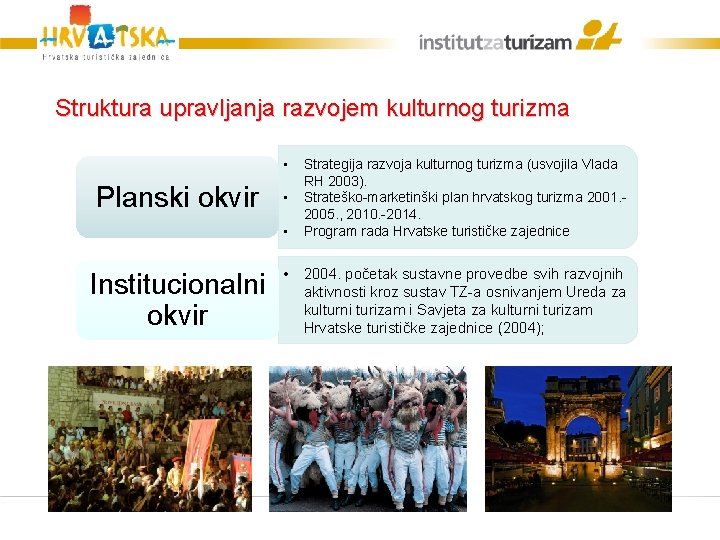 HRVATSKA
Hrvatska turistička zajednica

institutzaturizam

Struktura upravljanja razvojem kulturnog turizma

Planski okvir

- Strategija razvoja kulturnog turizma (usvojila Vlada RH 2003).
- Strateško-marketinški plan hrvatskog turizma 2001.-2005., 2010.-2014.
- Program rada Hrvatske turističke zajednice

Institucionalni okvir

- 2004. početak sustavne provedbe svih razvojnih aktivnosti kroz sustav TZ-a osnivanjem Ureda za kulturni turizam i Savjeta za kulturni turizam Hrvatske turističke zajednice (2004);